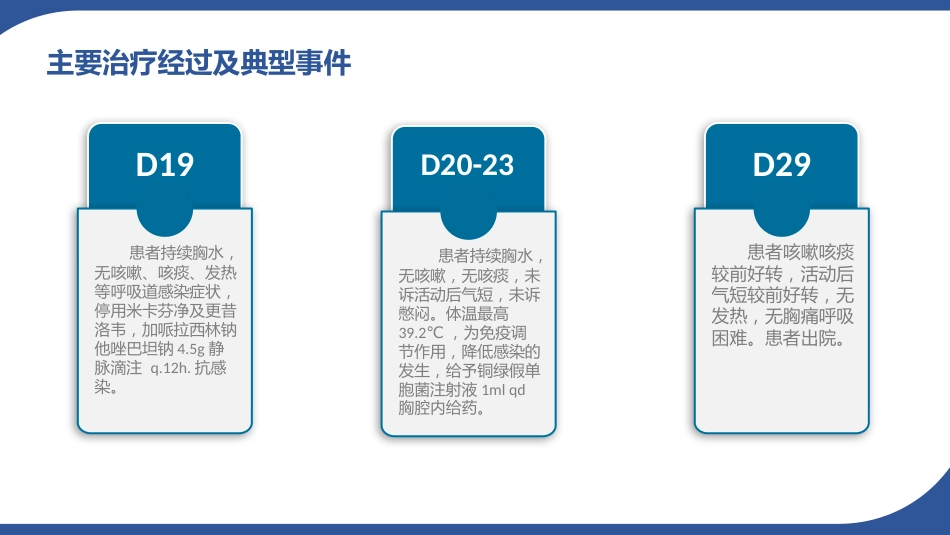 主要治疗经过及典型事件

D19

患者持续胸水，无咳嗽、咳痰、发热等呼吸道感染症状，停用米卡芬净及更昔洛韦，加哌拉西林钠他唑巴坦钠4.5g静脉滴注 q.12h.抗感染。

D20-23

患者持续胸水，无咳嗽，无咳痰，未诉活动后气短，未诉憋闷。体温最高39.2℃，为免疫调节作用，降低感染的发生，给予铜绿假单胞菌注射液1ml qd胸腔内给药。

D29

患者咳嗽咳痰较前好转，活动后气短较前好转，无发热，无胸痛呼吸困难。患者出院。